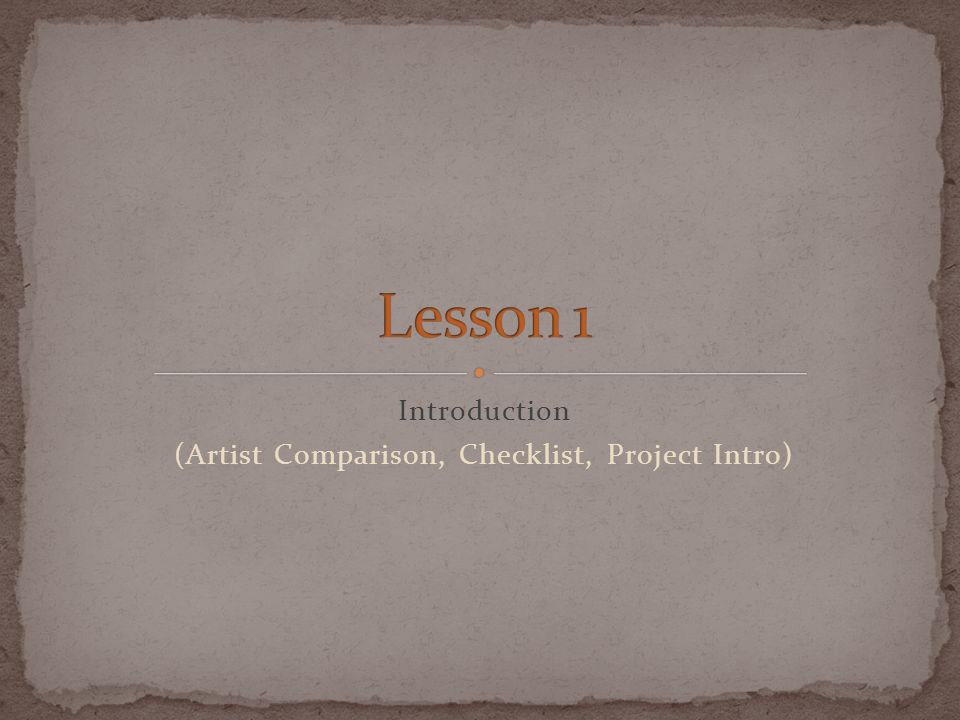 Lesson 1

Introduction

(Artist Comparison, Checklist, Project Intro)